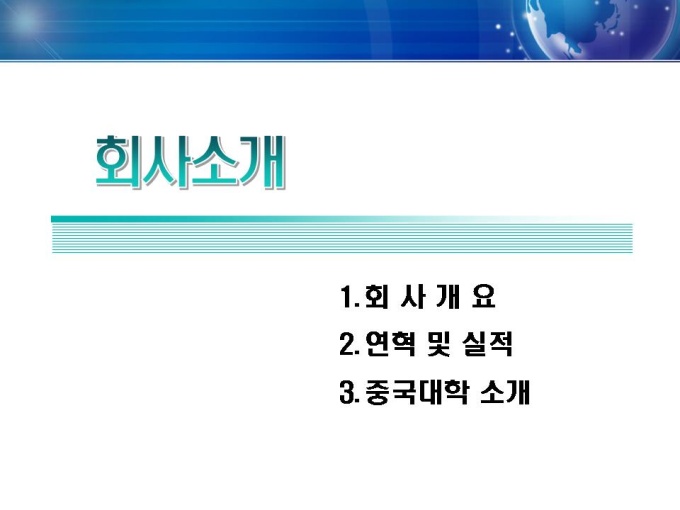 회사소개

1. 회 사 개 요
2. 연혁 및 실적
3. 중국대학 소개